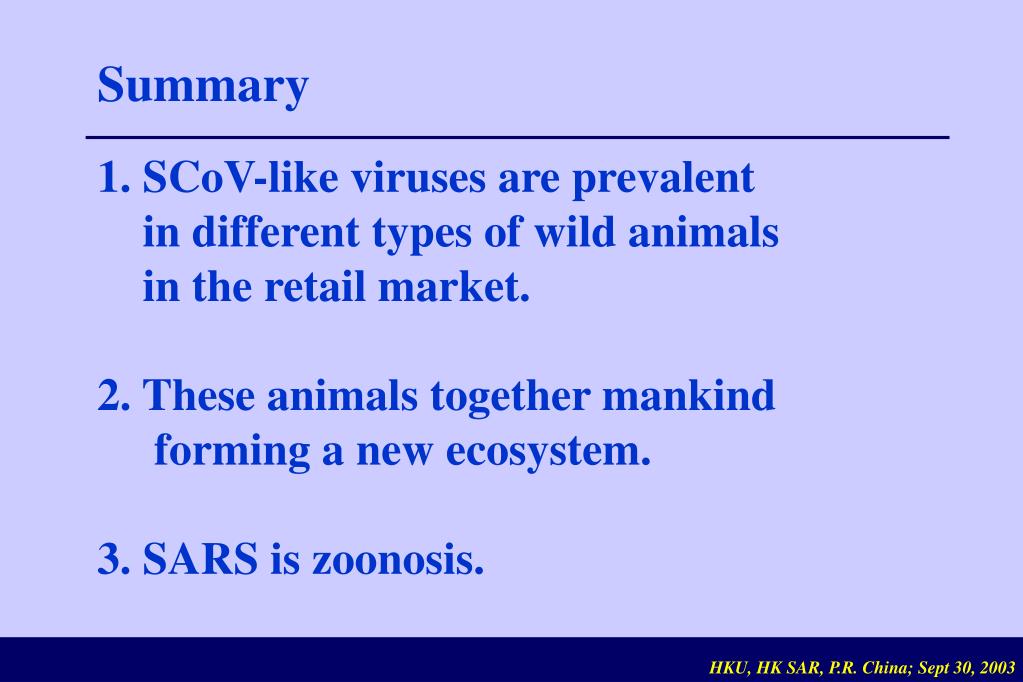 Summary

1. SCoV-like viruses are prevalent in different types of wild animals in the retail market.

2. These animals together mankind forming a new ecosystem.

3. SARS is zoonosis.

HKU, HK SAR, P.R. China; Sept 30, 2003